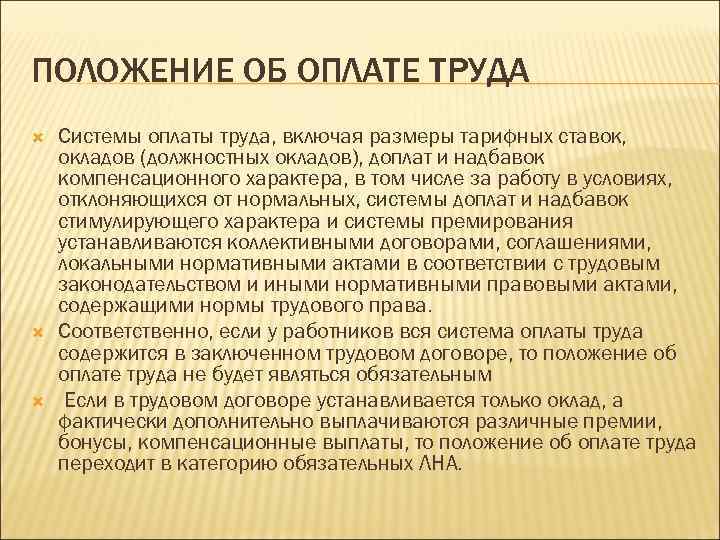 ПОЛОЖЕНИЕ ОБ ОПЛАТЕ ТРУДА

Системы оплаты труда, включая размеры тарифных ставок, окладов (должностных окладов), доплат и надбавок компенсационного характера, в том числе за работу в условиях, отклоняющихся от нормальных, системы доплат и надбавок стимулирующего характера и системы премирования устанавливаются коллективными договорами, соглашениями, локальными нормативными актами в соответствии с трудовым законодательством и иными нормативными правовыми актами, содержащими нормы трудового права.

Соответственно, если у работников вся система оплаты труда содержится в заключенном трудовом договоре, то положение об оплате труда не будет являться обязательным

Если в трудовом договоре устанавливается только оклад, а фактически дополнительно выплачиваются различные премии, бонусы, компенсационные выплаты, то положение об оплате труда переходит в категорию обязательных ЛНА.